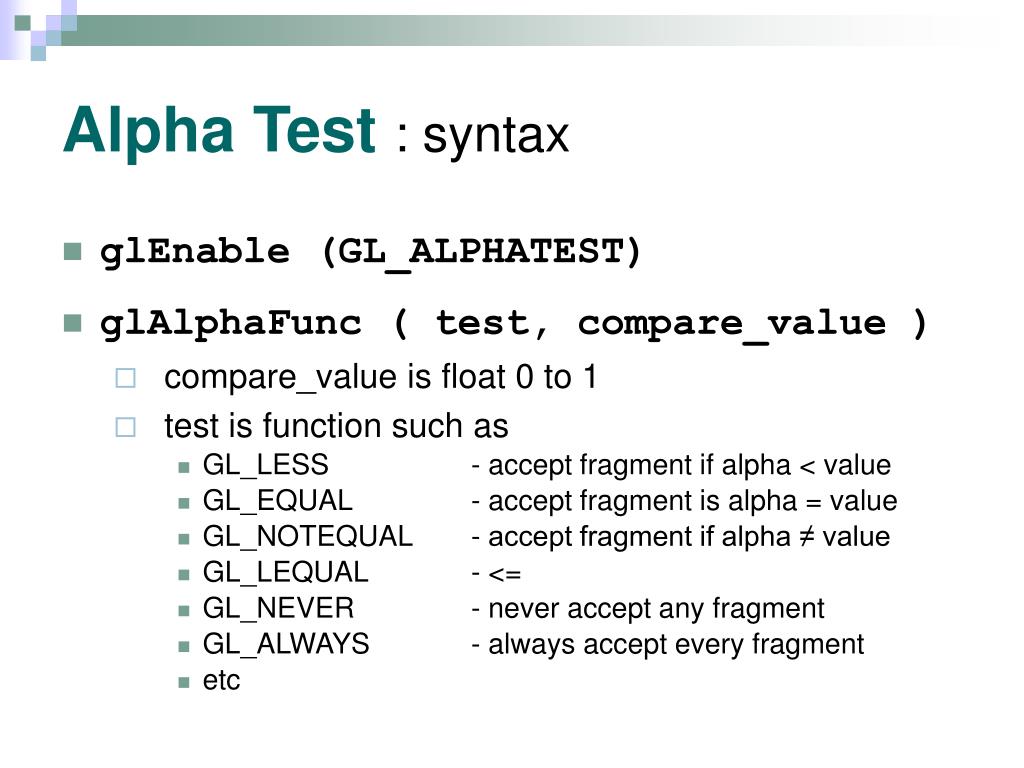 Alpha Test : syntax

glEnable (GL_ALPHATEST)

glAlphaFunc ( test, compare_value )

compare_value is float 0 to 1

test is function such as

GL_LESS - accept fragment if alpha < value

GL_EQUAL - accept fragment is alpha = value

GL_NOTEQUAL - accept fragment if alpha ≠ value

GL_LEQUAL - <=

GL_NEVER - never accept any fragment

GL_ALWAYS - always accept every fragment

etc